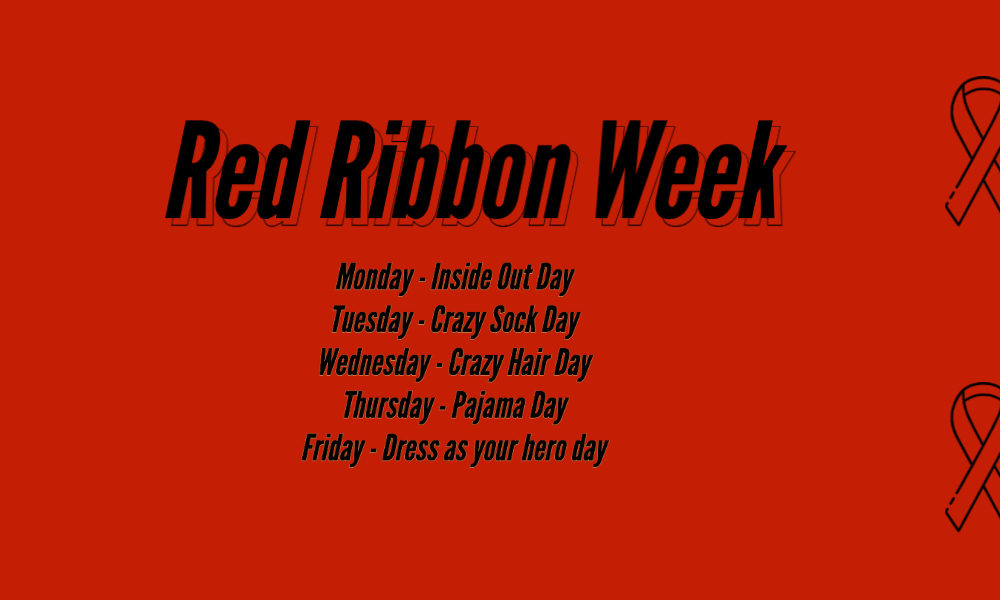 Red Ribbon Week

Monday - Inside Out Day
Tuesday - Crazy Sock Day
Wednesday - Crazy Hair Day
Thursday - Pajama Day
Friday - Dress as your hero day